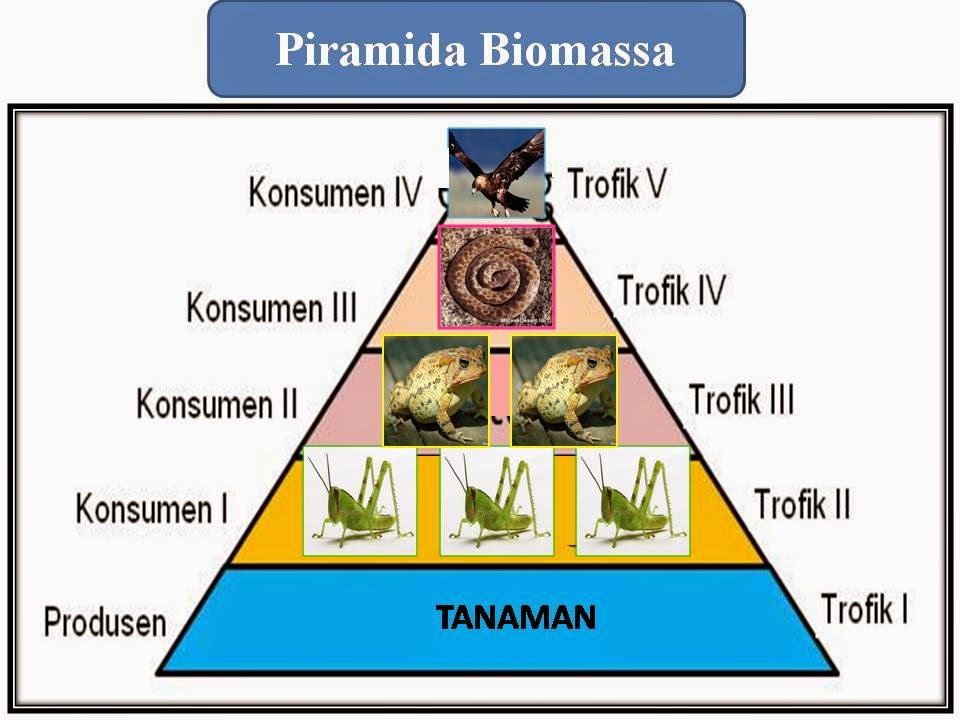 Piramida Biomassa

Konsumen IV

Trofik V

Konsumen III

Trofik IV

Konsumen II

Trofik III

Konsumen I

Trofik II

Produsen

TANAMAN

Trofik I